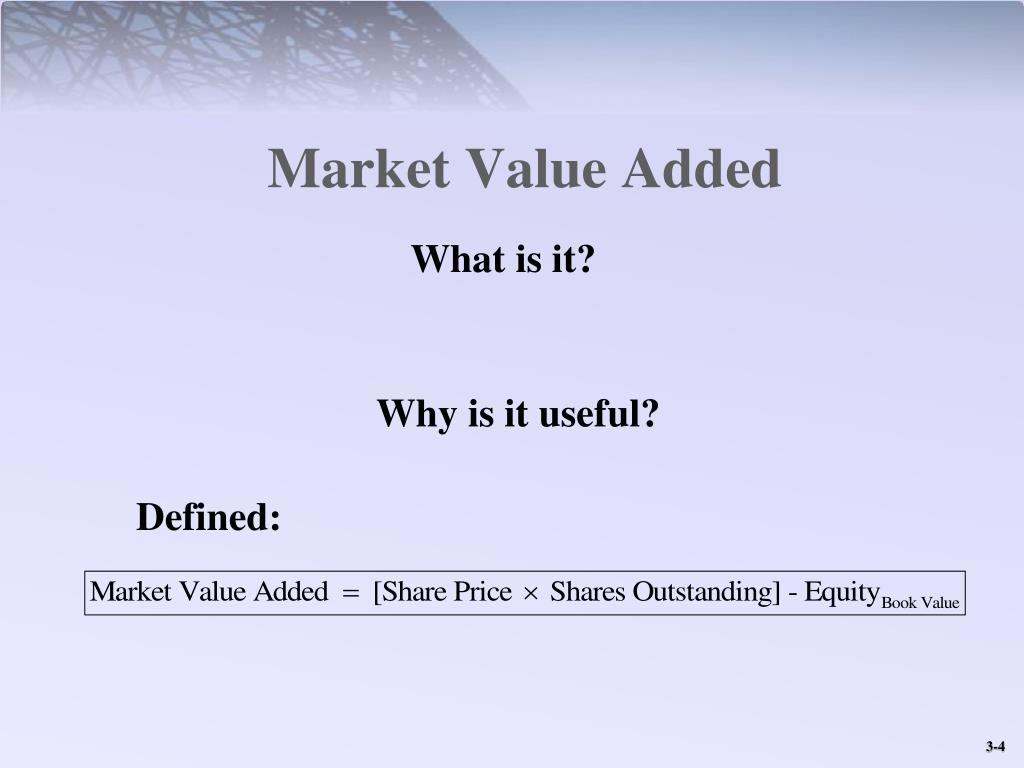 Market Value Added

What is it?

Why is it useful?

Defined:

$\text{Market Value Added} = [\text{Share Price} \times \text{Shares Outstanding}] - \text{Equity}_{\text{Book Value}}$

3-4